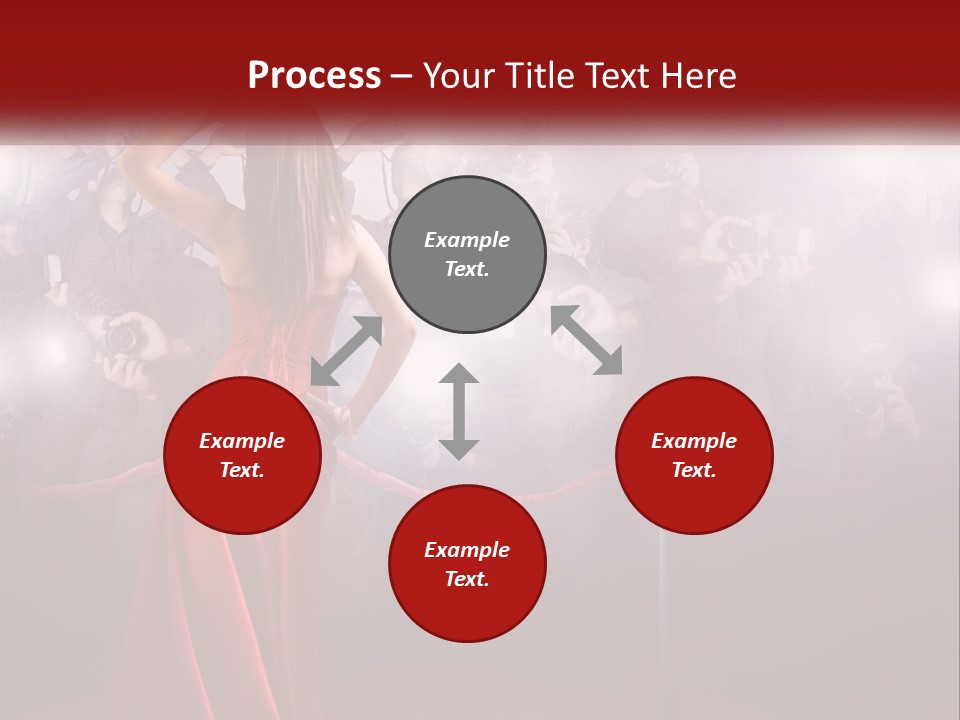 Process – Your Title Text Here

Example Text.

Example Text.

Example Text.

Example Text.